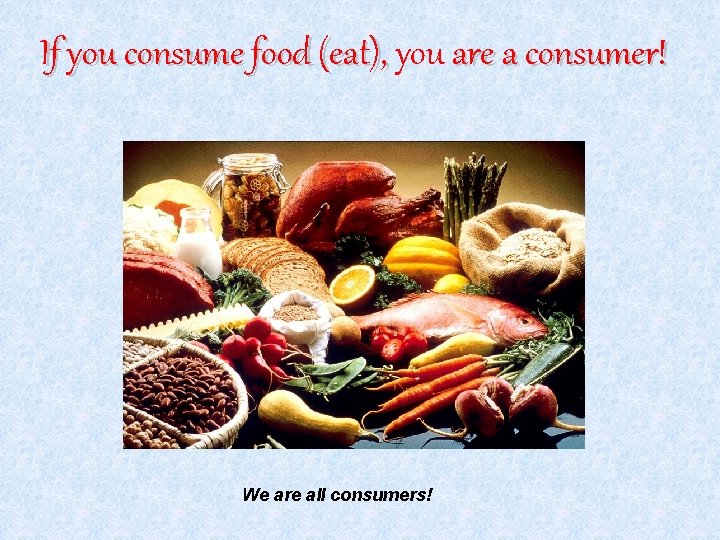 If you consume food (eat), you are a consumer!

We are all consumers!